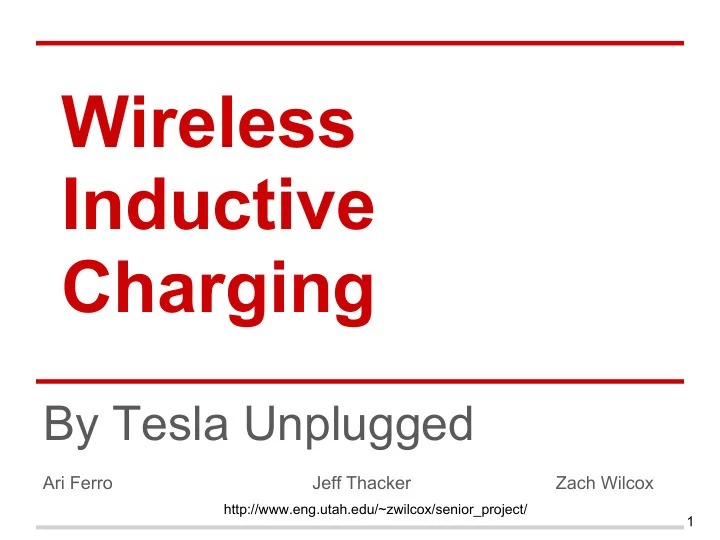 Wireless Inductive Charging

By Tesla Unplugged

Ari Ferro Jeff Thacker Zach Wilcox

http://www.eng.utah.edu/~zwilcox/senior_project/

1